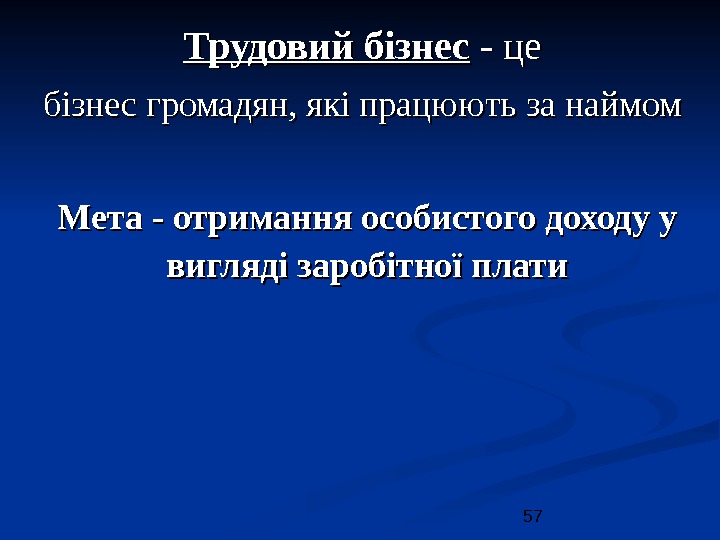 Трудовий бізнес - це

бізнес громадян, які працюють за наймом

Мета - отримання особистого доходу у вигляді заробітної плати

57